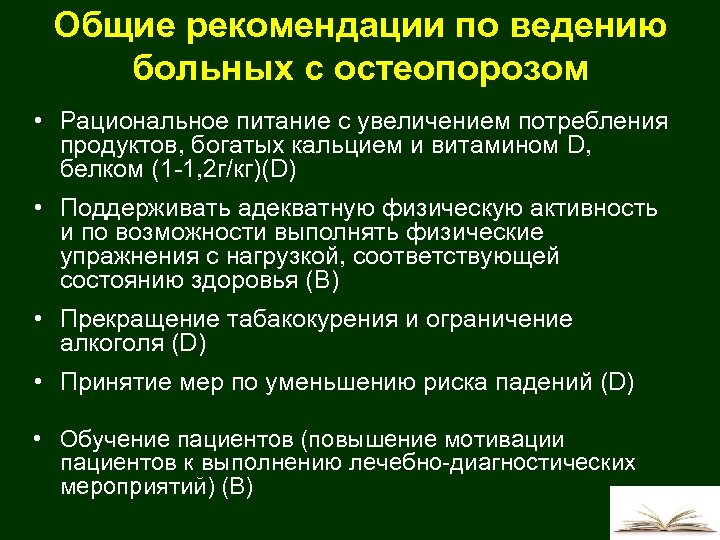 Общие рекомендации по ведению больных с остеопорозом

• Рациональное питание с увеличением потребления продуктов, богатых кальцием и витамином D, белком (1-1,2г/кг)(D)

• Поддерживать адекватную физическую активность и по возможности выполнять физические упражнения с нагрузкой, соответствующей состоянию здоровья (B)

• Прекращение табакокурения и ограничение алкоголя (D)

• Принятие мер по уменьшению риска падений (D)

• Обучение пациентов (повышение мотивации пациентов к выполнению лечебно-диагностических мероприятий) (B)